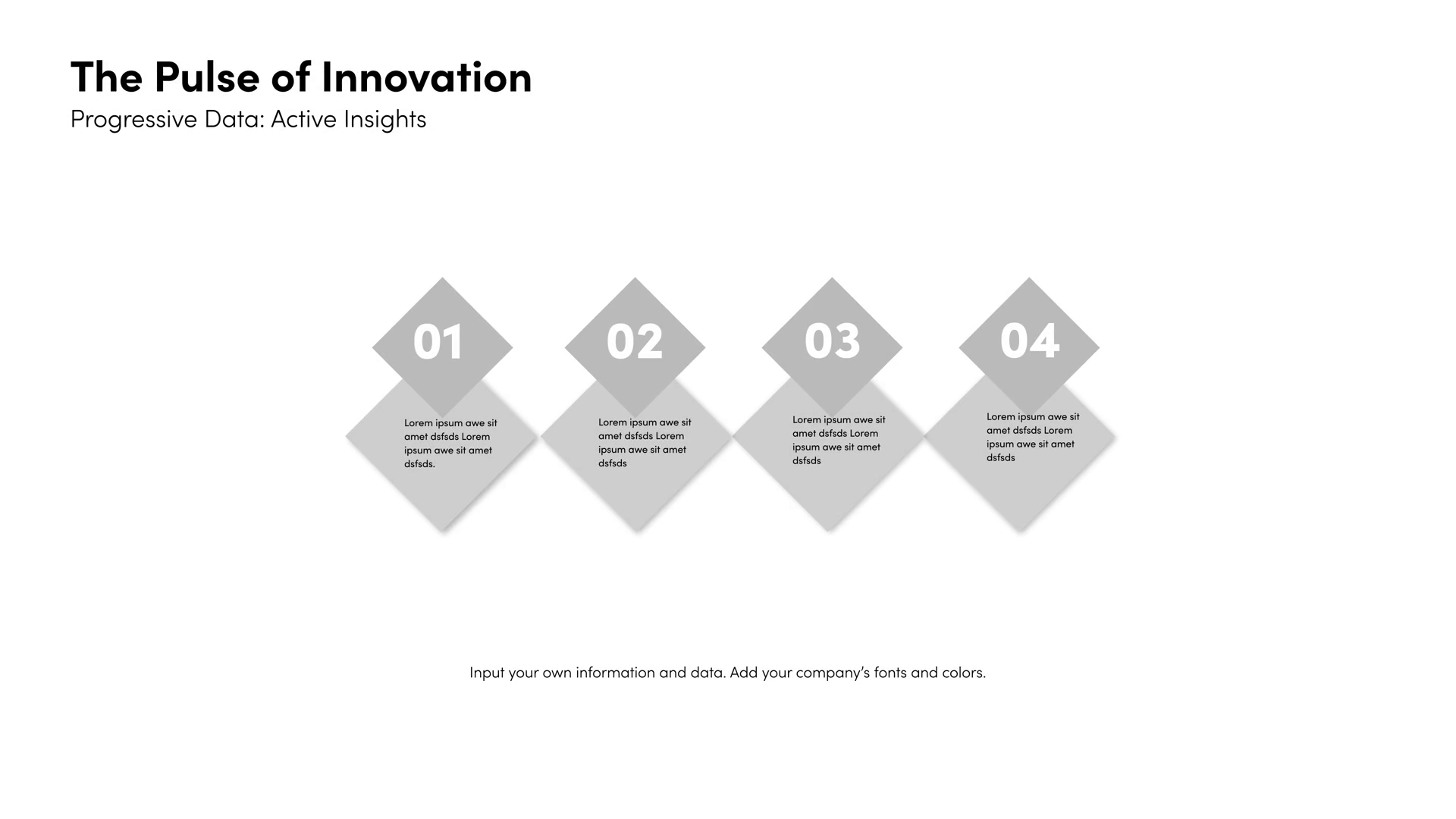 The Pulse of Innovation
Progressive Data: Active Insights

01
Lorem ipsum awe sit amet dsfsds Lorem ipsum awe sit amet dsfsds.

02
Lorem ipsum awe sit amet dsfsds Lorem ipsum awe sit amet dsfsds

03
Lorem ipsum awe sit amet dsfsds Lorem ipsum awe sit amet dsfsds

04
Lorem ipsum awe sit amet dsfsds Lorem ipsum awe sit amet dsfsds

Input your own information and data. Add your company's fonts and colors.